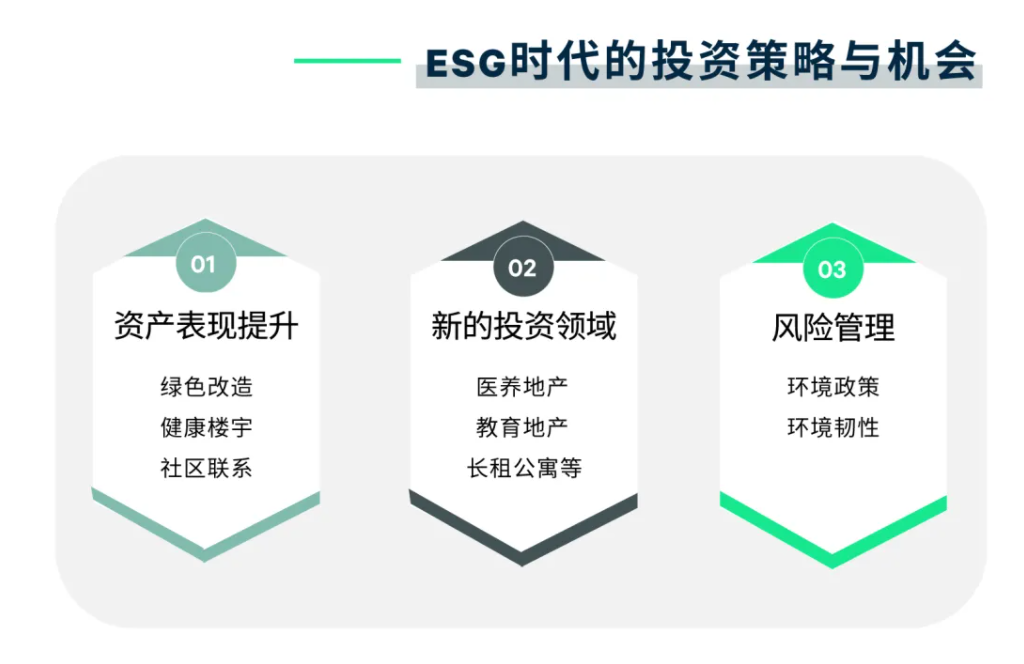 ESG时代的投资策略与机会

01
资产表现提升
绿色改造
健康楼宇
社区联系

02
新的投资领域
医养地产
教育地产
长租公寓等

03
风险管理
环境政策
环境韧性